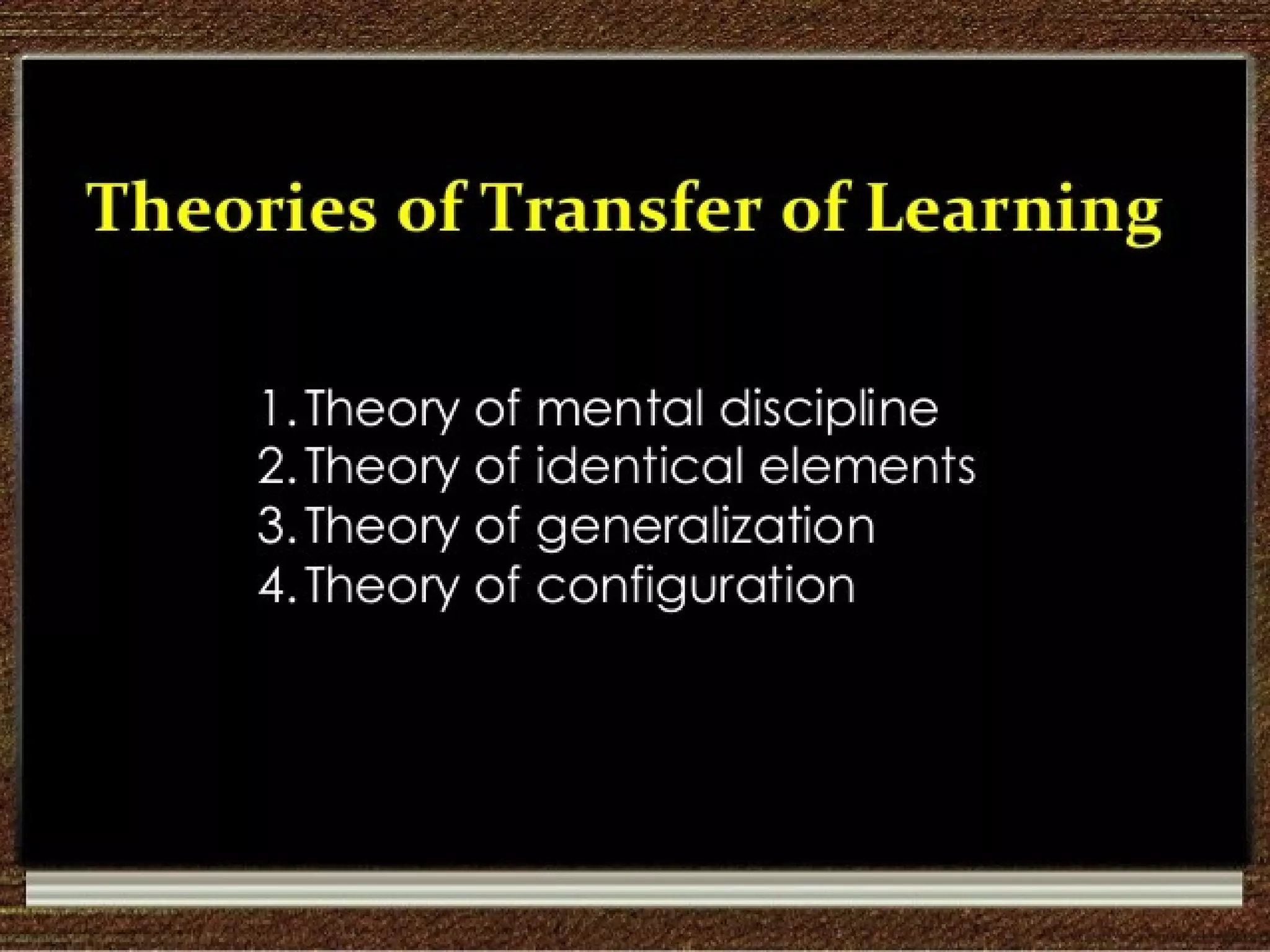 Theories of Transfer of Learning

1. Theory of mental discipline
2. Theory of identical elements
3. Theory of generalization
4. Theory of configuration